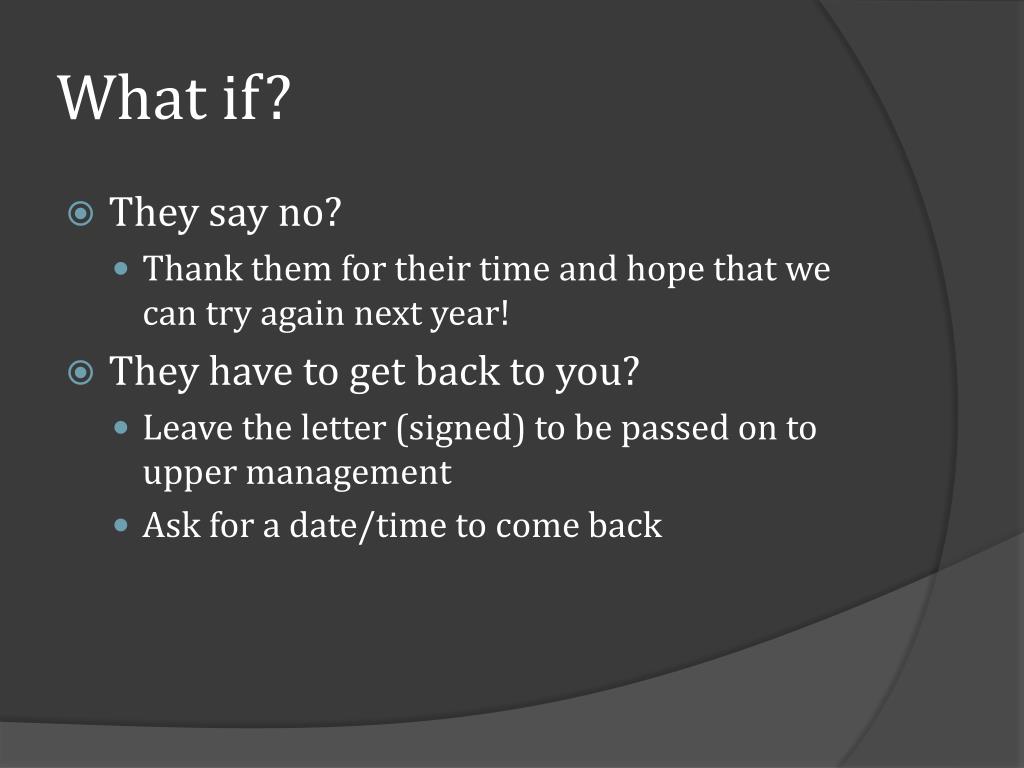 What if?

They say no?

Thank them for their time and hope that we can try again next year!

They have to get back to you?

Leave the letter (signed) to be passed on to upper management

Ask for a date/time to come back